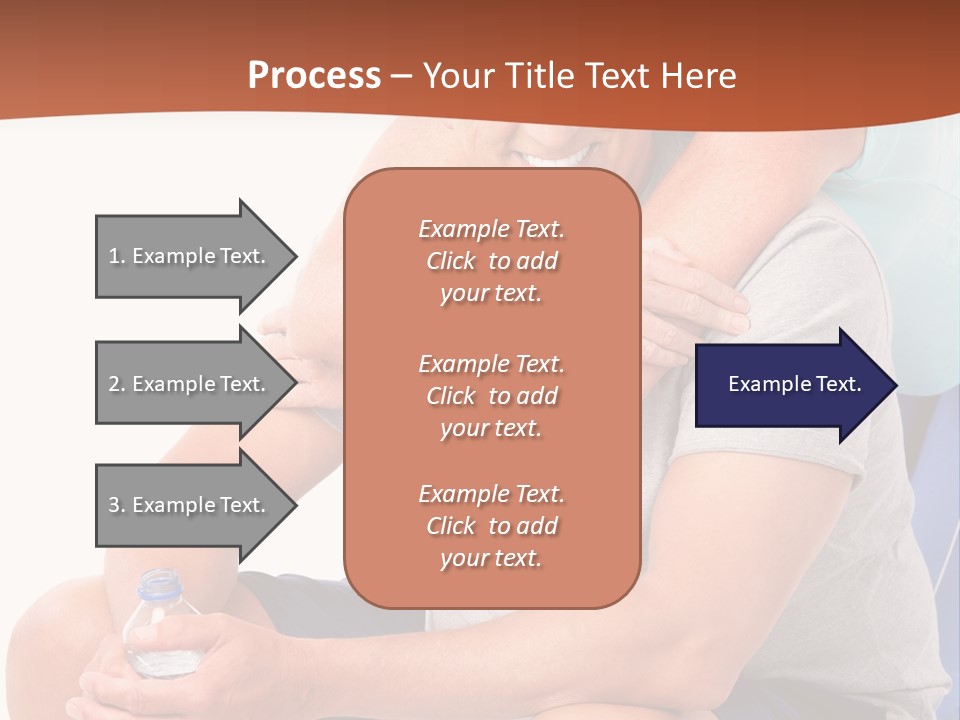 Process – Your Title Text Here

1. Example Text.

2. Example Text.

3. Example Text.

Example Text. Click to add your text.

Example Text. Click to add your text.

Example Text. Click to add your text.

Example Text.